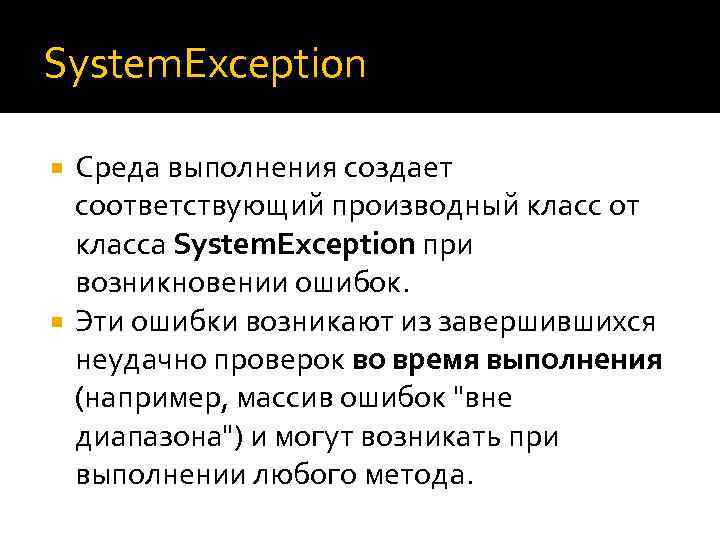 SystemException

Среда выполнения создает соответствующий производный класс от класса SystemException при возникновении ошибок.

Эти ошибки возникают из завершившихся неудачно проверок во время выполнения (например, массив ошибок "вне диапазона") и могут возникать при выполнении любого метода.